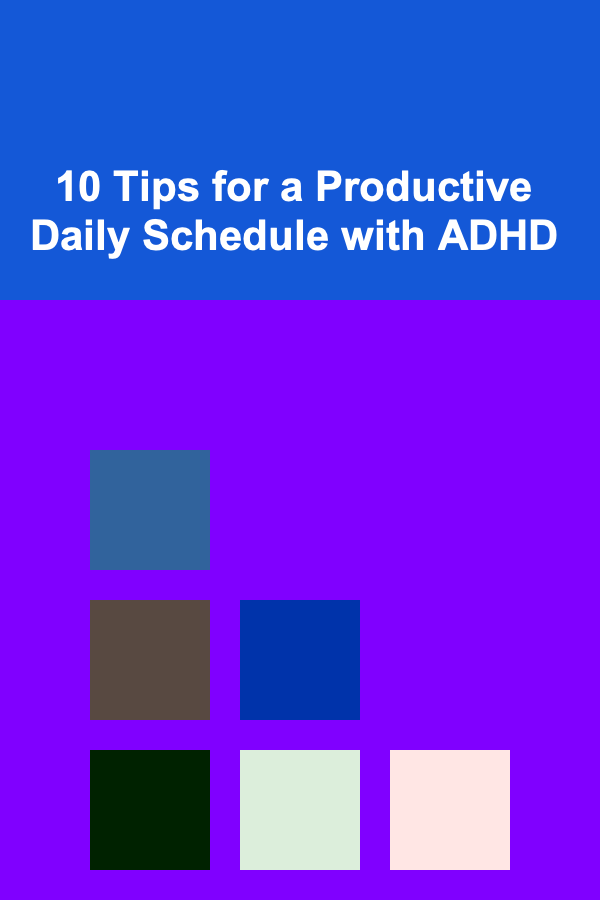 10 Tips for a Productive Daily Schedule with ADHD